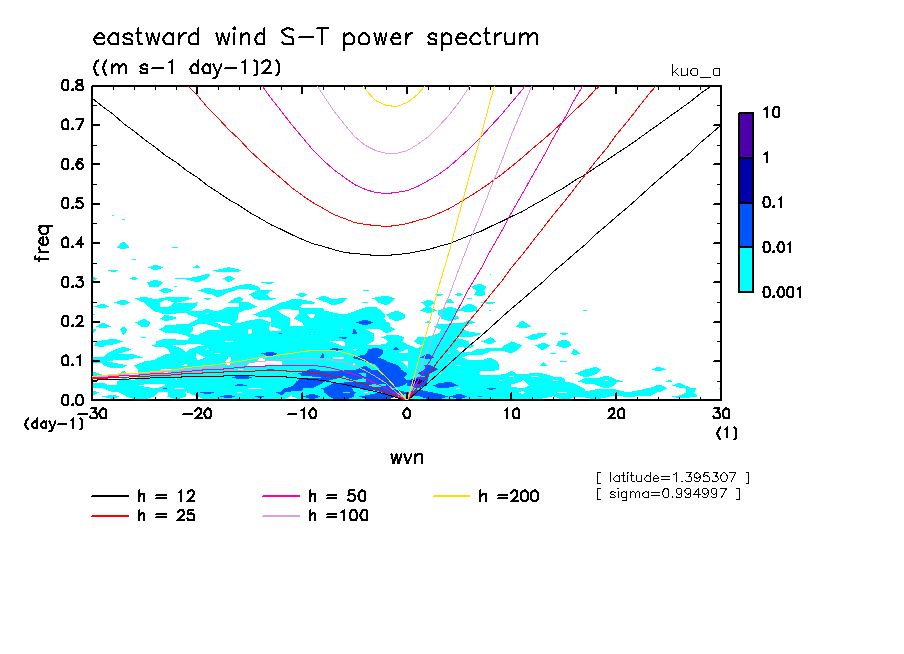 eastward wind S-T power spectrum
((m s-1 day-1)2)
kuo_a

freq
0.8
0.7
0.6
0.5
0.4
0.3
0.2
0.1
0.0
(day-1)
-30
-20
-10
0
10
20
30
(1)
wvn

10
1
0.1
0.01
0.001

[ latitude=1.395307 ]
[ sigma=0.994997 ]

h = 12
h = 25
h = 50
h =100
h =200